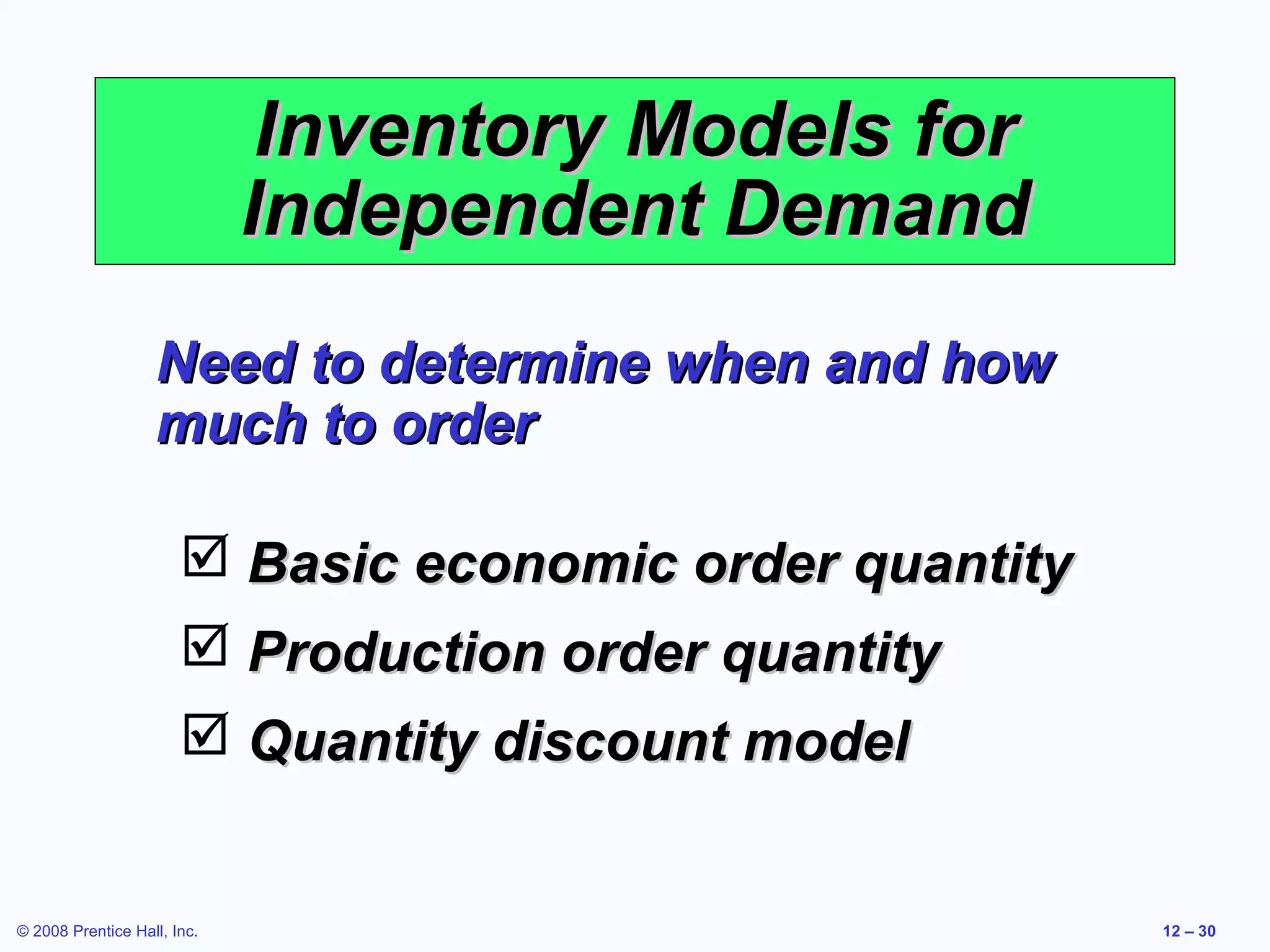 Inventory Models for Independent Demand

Need to determine when and how much to order

☑ Basic economic order quantity
☑ Production order quantity
☑ Quantity discount model

© 2008 Prentice Hall, Inc.

12 – 30